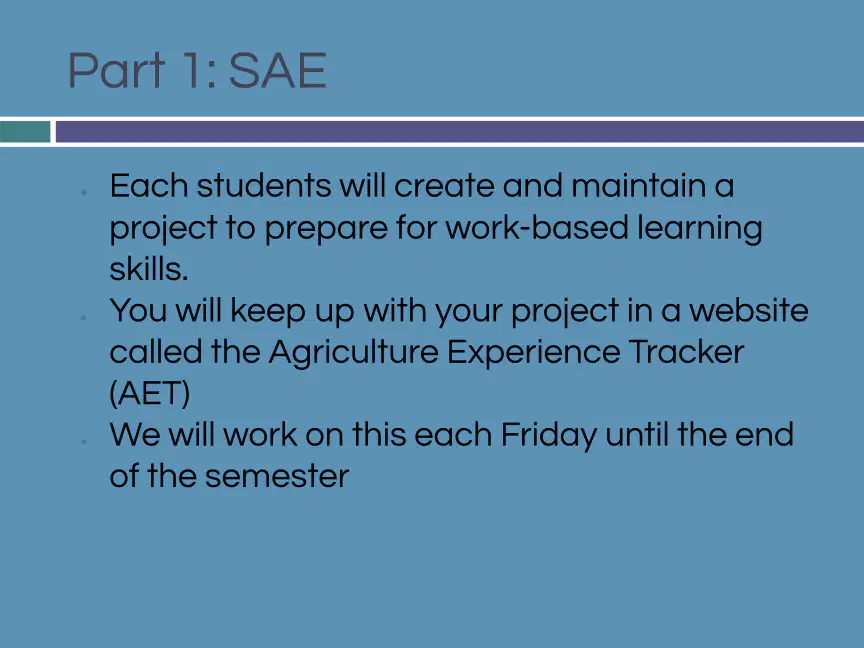 Part 1: SAE

- Each students will create and maintain a project to prepare for work-based learning skills.
- You will keep up with your project in a website called the Agriculture Experience Tracker (AET)
- We will work on this each Friday until the end of the semester